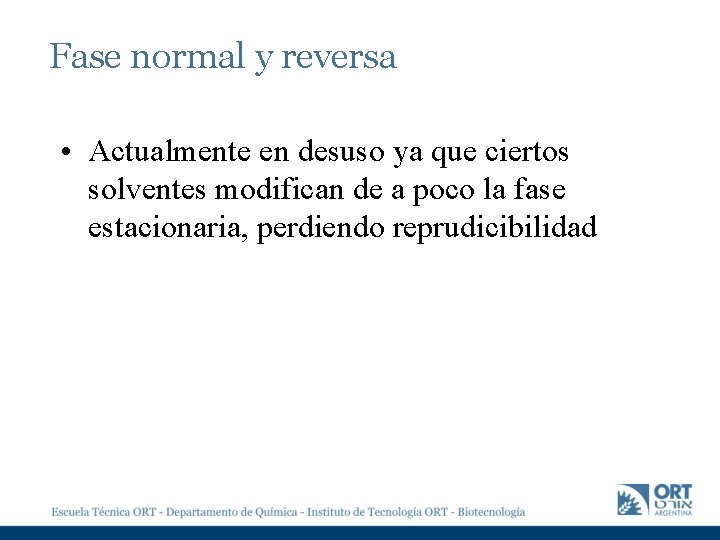 Fase normal y reversa

• Actualmente en desuso ya que ciertos solventes modifican de a poco la fase estacionaria, perdiendo reprudicibilidad

Escuela Técnica ORT - Departamento de Química - Instituto de Tecnología ORT - Biotecnología

ORT
אורט
ARGENTINA